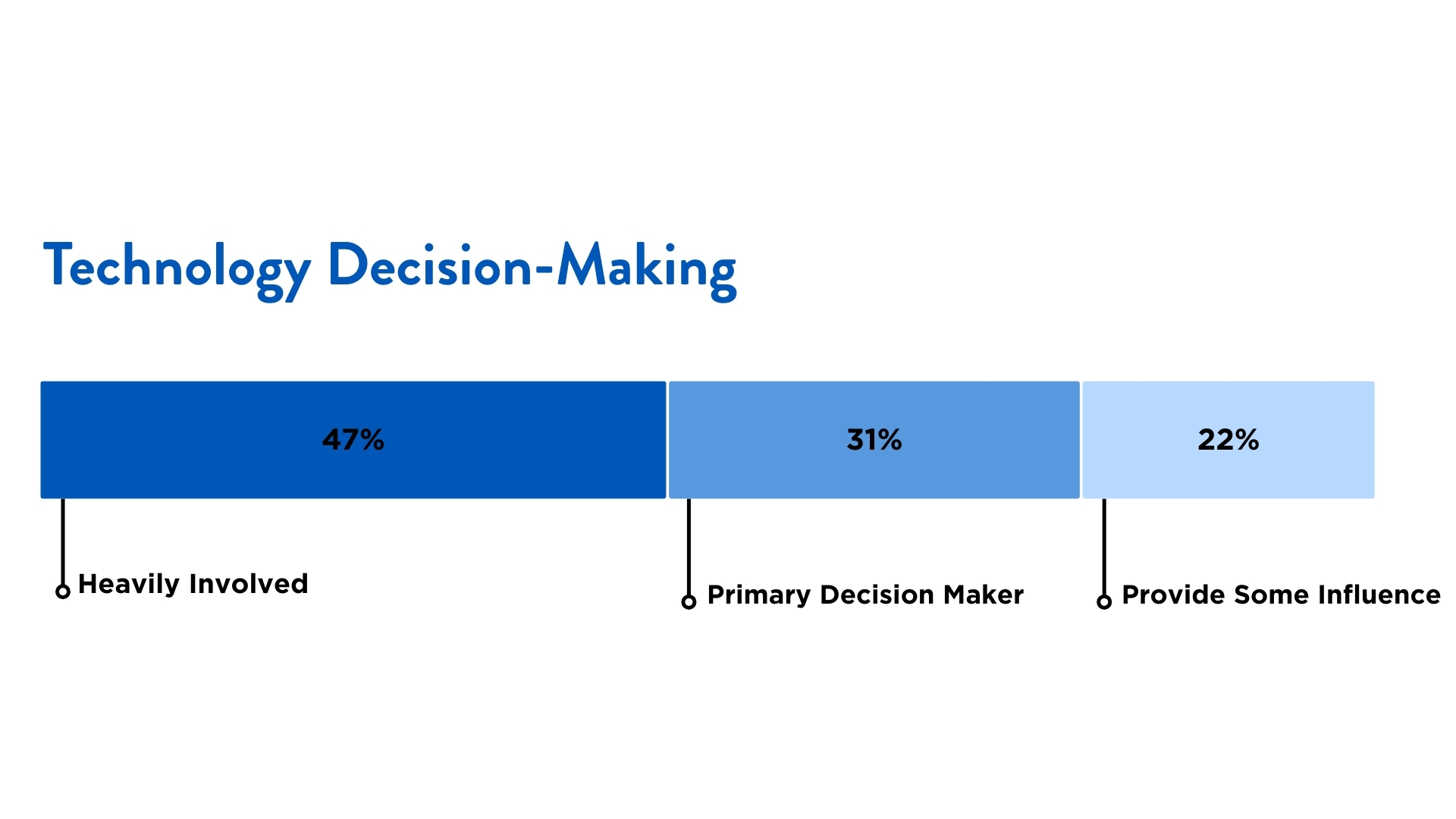 Technology Decision-Making

47%

31%

22%

Heavily Involved

Primary Decision Maker

Provide Some Influence